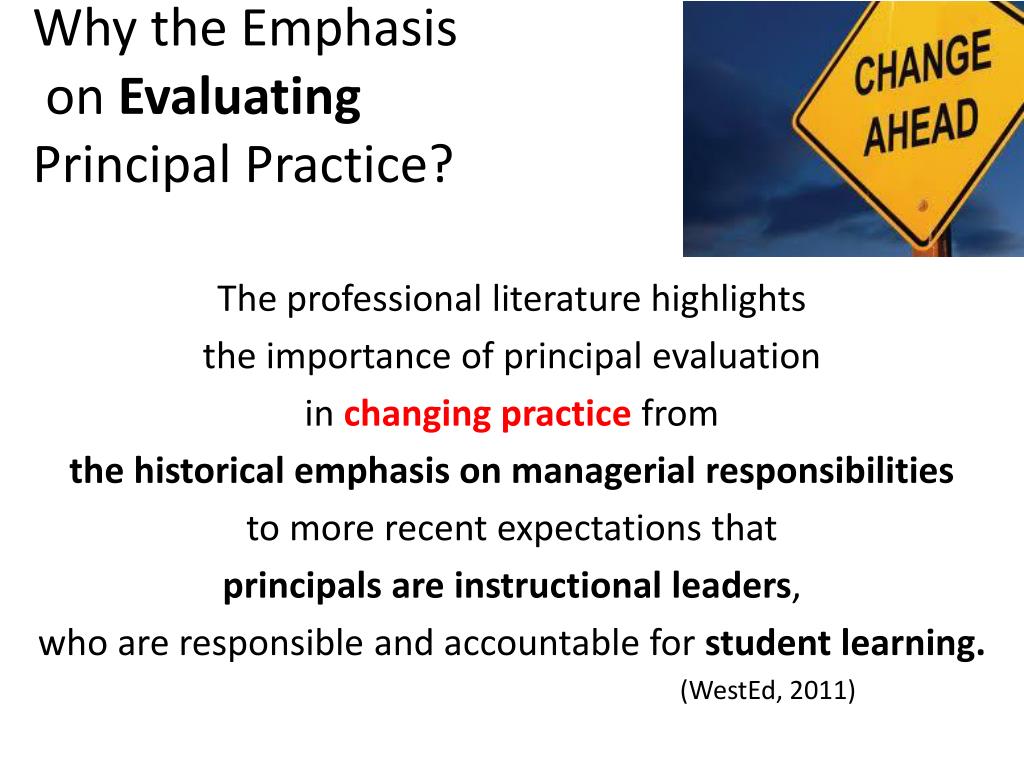 Why the Emphasis on Evaluating Principal Practice?

CHANGE AHEAD

The professional literature highlights the importance of principal evaluation in changing practice from the historical emphasis on managerial responsibilities to more recent expectations that principals are instructional leaders, who are responsible and accountable for student learning.

(WestEd, 2011)